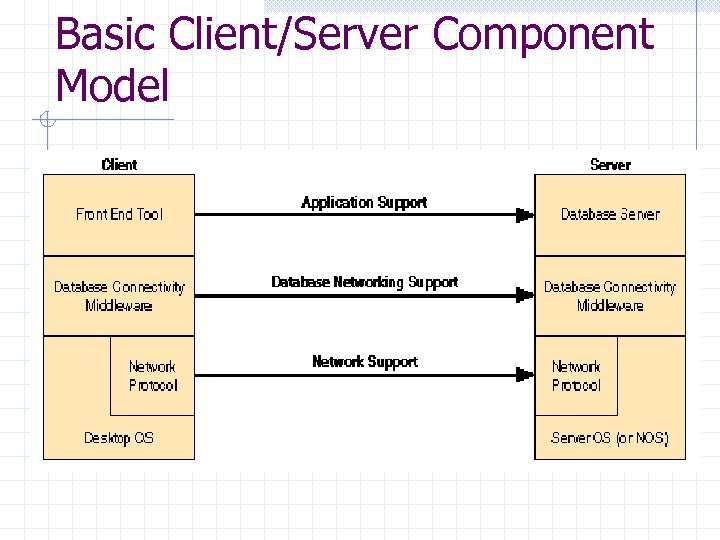 Basic Client/Server Component Model

Client

Front End Tool

Database Connectivity Middleware

Network Protocol

Desktop OS

Application Support

Database Networking Support

Network Support

Server

Database Server

Database Connectivity Middleware

Network Protocol

Server OS (or NOS)